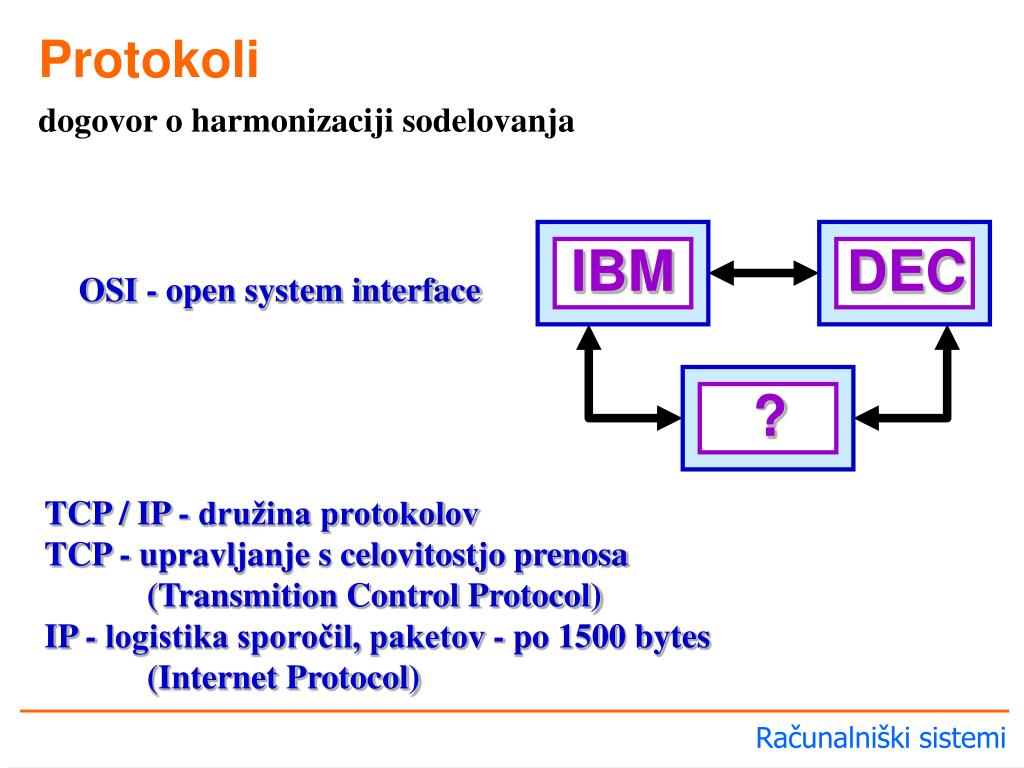 Protokoli

dogovor o harmonizaciji sodelovanja

OSI - open system interface

IBM

DEC

?

TCP / IP - družina protokolov
TCP - upravljanje s celovitostjo prenosa
(Transmition Control Protocol)
IP - logistika sporočil, paketov - po 1500 bytes
(Internet Protocol)

Računalniški sistemi